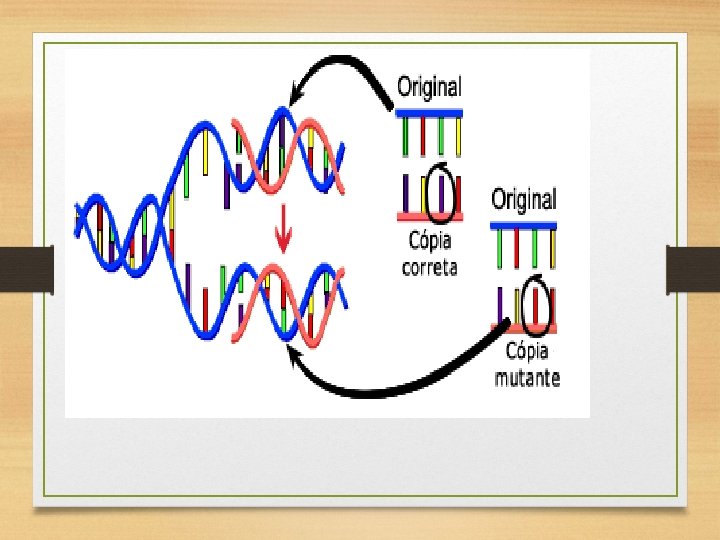 Original

Cópia correta

Original

Cópia mutante